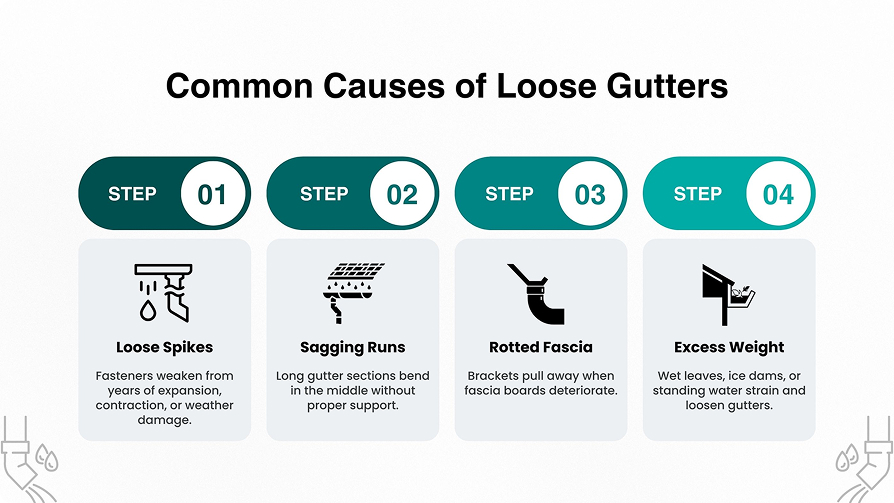 Common Causes of Loose Gutters

STEP 01

Loose Spikes

Fasteners weaken from years of expansion, contraction, or weather damage.

STEP 02

Sagging Runs

Long gutter sections bend in the middle without proper support.

STEP 03

Rotted Fascia

Brackets pull away when fascia boards deteriorate.

STEP 04

Excess Weight

Wet leaves, ice dams, or standing water strain and loosen gutters.